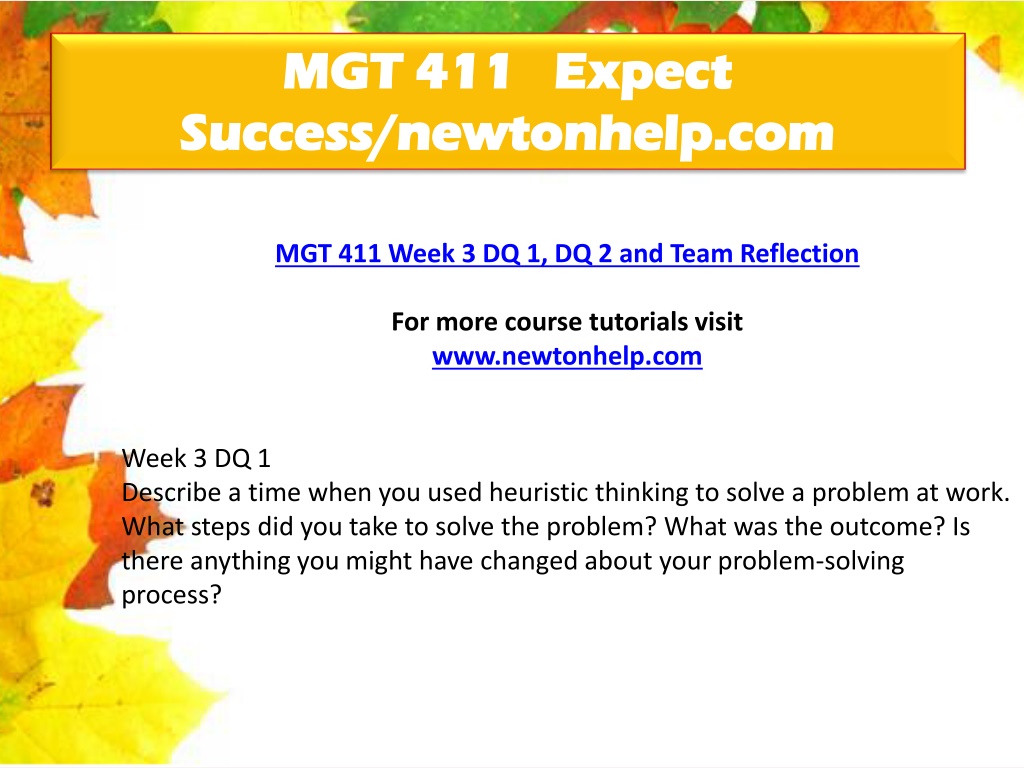 MGT 411 Expect Success/newtonhelp.com

MGT 411 Week 3 DQ 1, DQ 2 and Team Reflection

For more course tutorials visit
www.newtonhelp.com

Week 3 DQ 1
Describe a time when you used heuristic thinking to solve a problem at work. What steps did you take to solve the problem? What was the outcome? Is there anything you might have changed about your problem-solving process?